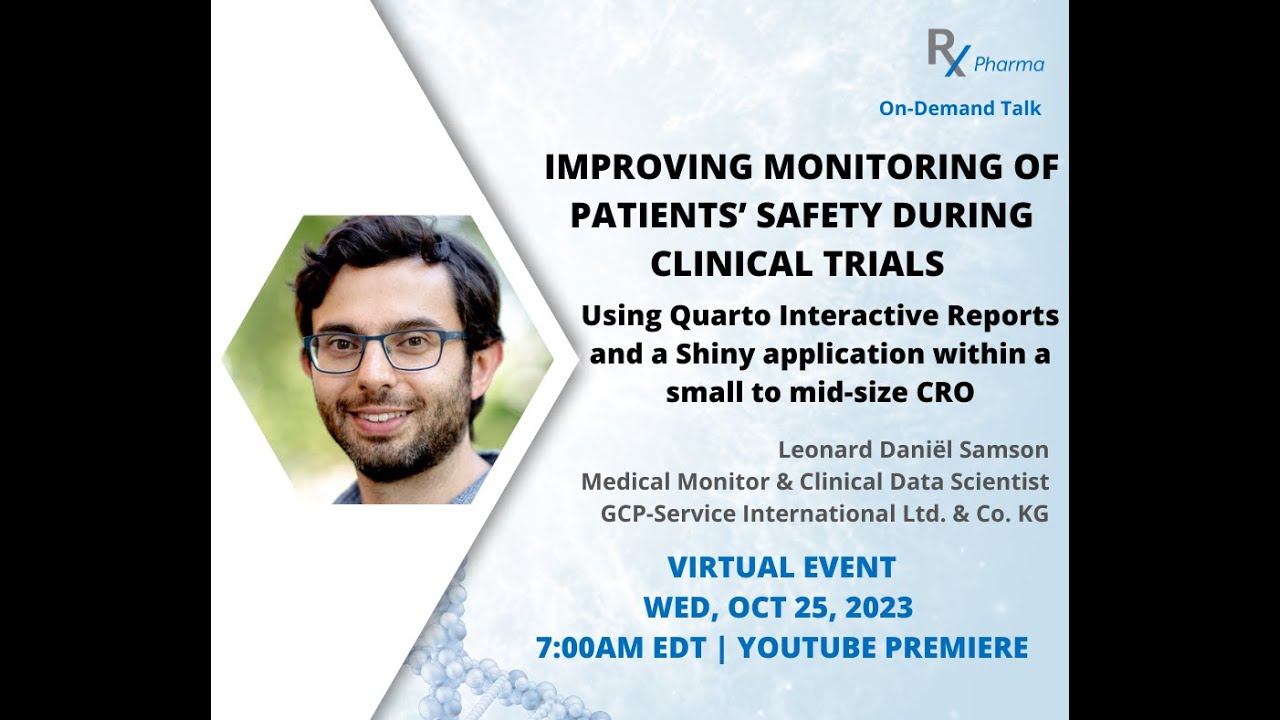 Rx Pharma

On-Demand Talk

IMPROVING MONITORING OF PATIENTS' SAFETY DURING CLINICAL TRIALS

Using Quarto Interactive Reports and a Shiny application within a small to mid-size CRO

Leonard Daniël Samson
Medical Monitor & Clinical Data Scientist
GCP-Service International Ltd. & Co. KG

VIRTUAL EVENT
WED, OCT 25, 2023
7:00AM EDT | YOUTUBE PREMIERE